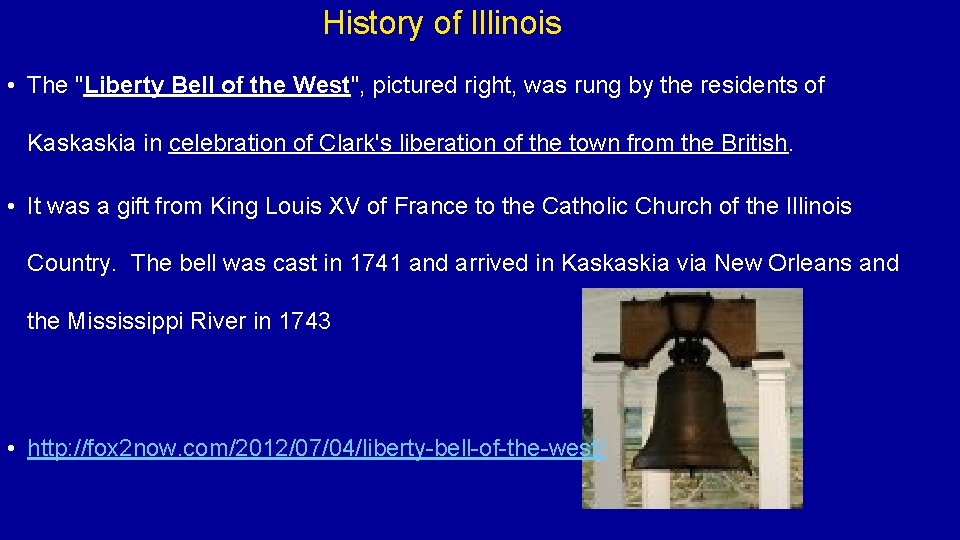 History of Illinois

• The "Liberty Bell of the West", pictured right, was rung by the residents of Kaskaskia in celebration of Clark's liberation of the town from the British.

• It was a gift from King Louis XV of France to the Catholic Church of the Illinois Country. The bell was cast in 1741 and arrived in Kaskaskia via New Orleans and the Mississippi River in 1743

• http://fox2now.com/2012/07/04/liberty-bell-of-the-west/